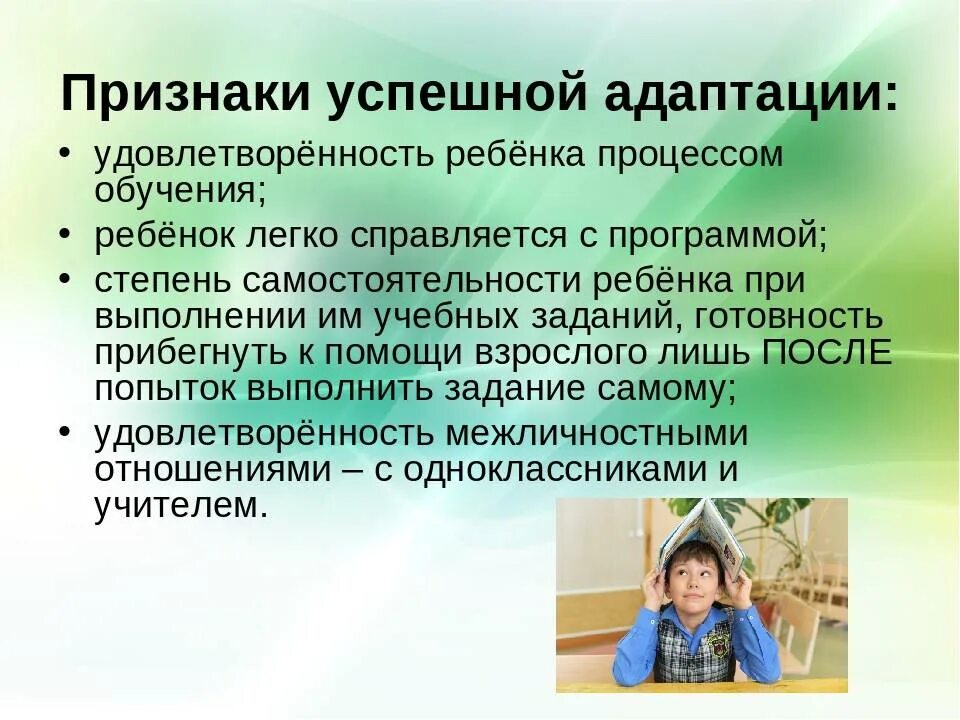 Признаки успешной адаптации:

• удовлетворённость ребёнка процессом обучения;

• ребёнок легко справляется с программой;

• степень самостоятельности ребёнка при выполнении им учебных заданий, готовность прибегнуть к помощи взрослого лишь ПОСЛЕ попыток выполнить задание самому;

• удовлетворённость межличностными отношениями – с одноклассниками и учителем.